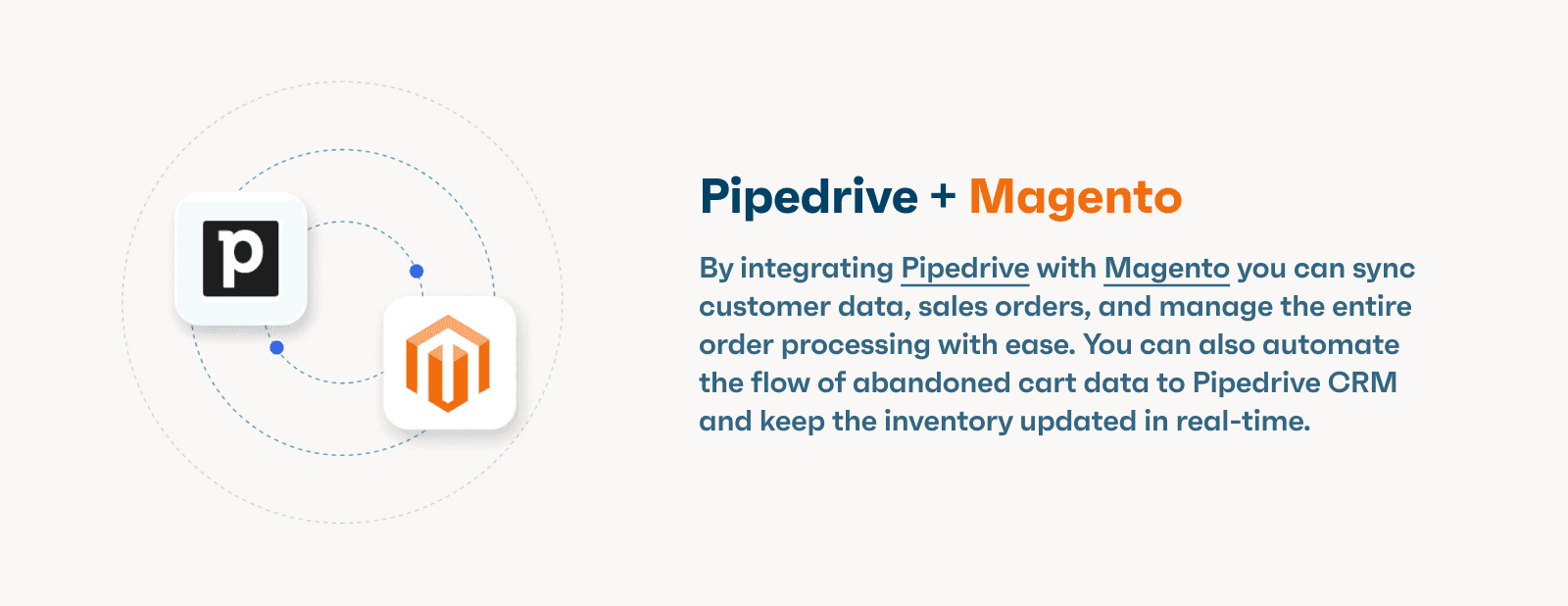 p

Pipedrive + Magento

By integrating Pipedrive with Magento you can sync customer data, sales orders, and manage the entire order processing with ease. You can also automate the flow of abandoned cart data to Pipedrive CRM and keep the inventory updated in real-time.